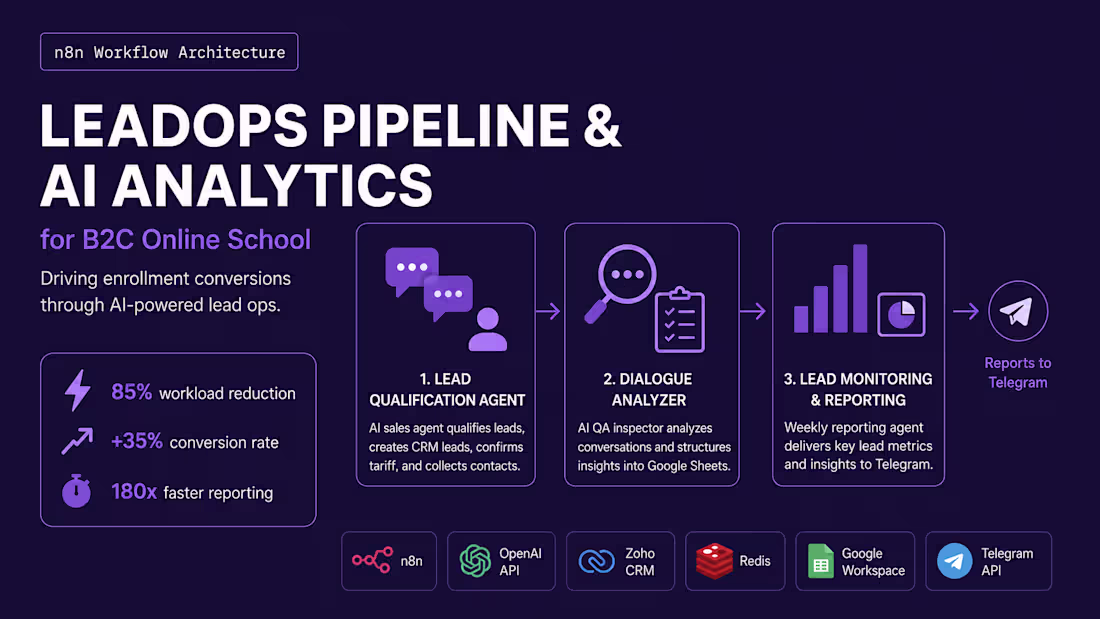 n8n Workflow Architecture

LEADOPS PIPELINE & AI ANALYTICS

for B2C Online School

Driving enrollment conversions through AI-powered lead ops.

85% workload reduction

+35% conversion rate

180x faster reporting

1. LEAD QUALIFICATION AGENT

AI sales agent qualifies leads, creates CRM leads, confirms tariff, and collects contacts.

2. DIALOGUE ANALYZER

AI QA inspector analyzes conversations and structures insights into Google Sheets.

3. LEAD MONITORING & REPORTING

Weekly reporting agent delivers key lead metrics and insights to Telegram.

Reports to Telegram

n8n

OpenAI API

Zoho CRM

Redis

Google Workspace

Telegram API